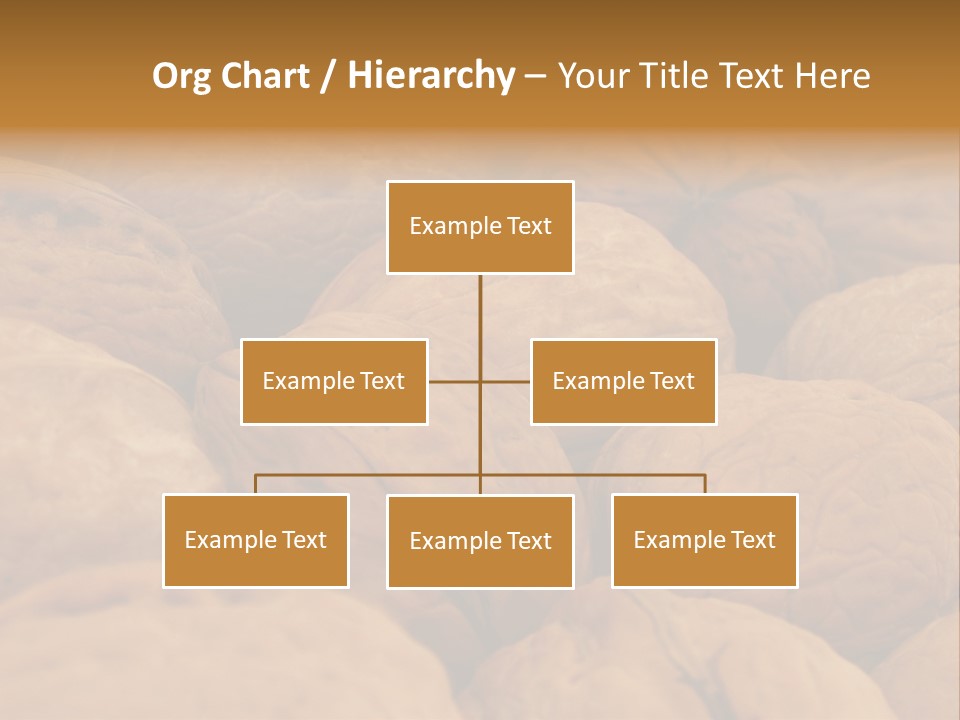 Org Chart / Hierarchy – Your Title Text Here

Example Text

Example Text

Example Text

Example Text

Example Text

Example Text